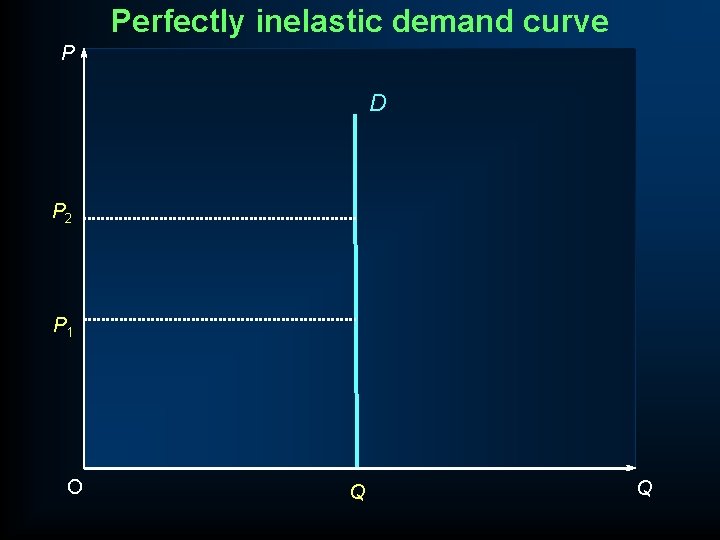 Perfectly inelastic demand curve

P

D

$P_2$

$P_1$

O

Q

Q